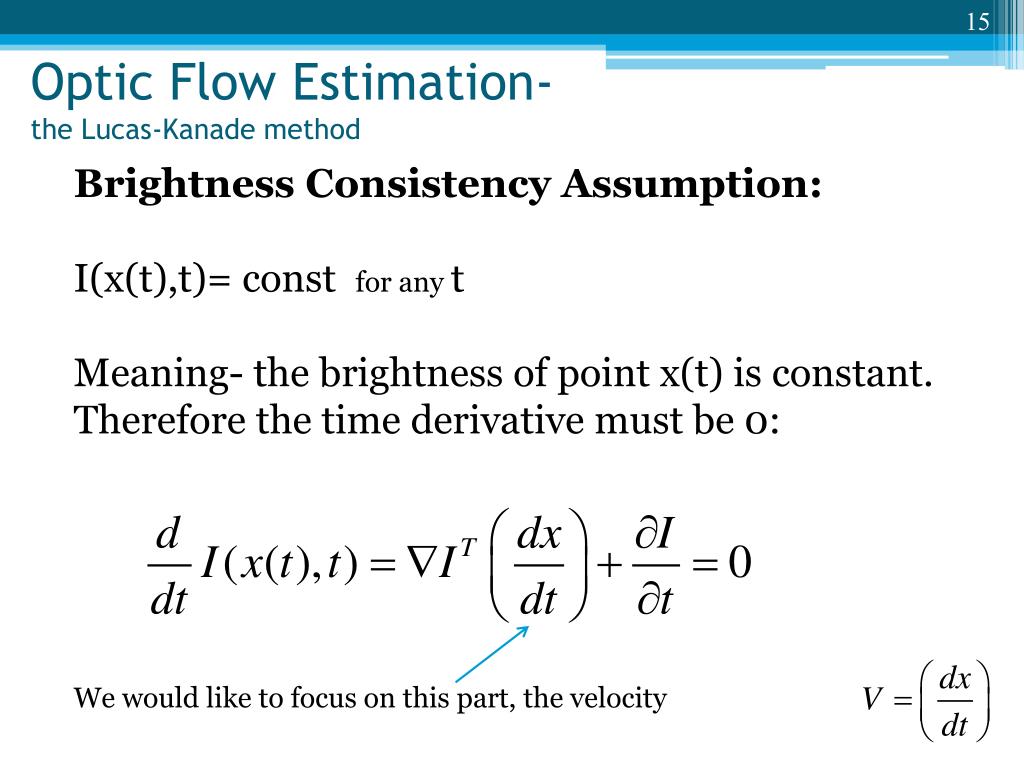 15

Optic Flow Estimation-
the Lucas-Kanade method

Brightness Consistency Assumption:

I(x(t),t)= const for any t

Meaning- the brightness of point x(t) is constant.
Therefore the time derivative must be 0:

$\frac{d}{dt} I(x(t),t) = \nabla I^T \left( \frac{dx}{dt} \right) + \frac{\partial I}{\partial t} = 0$

We would like to focus on this part, the velocity

$V = \left( \frac{dx}{dt} \right)$